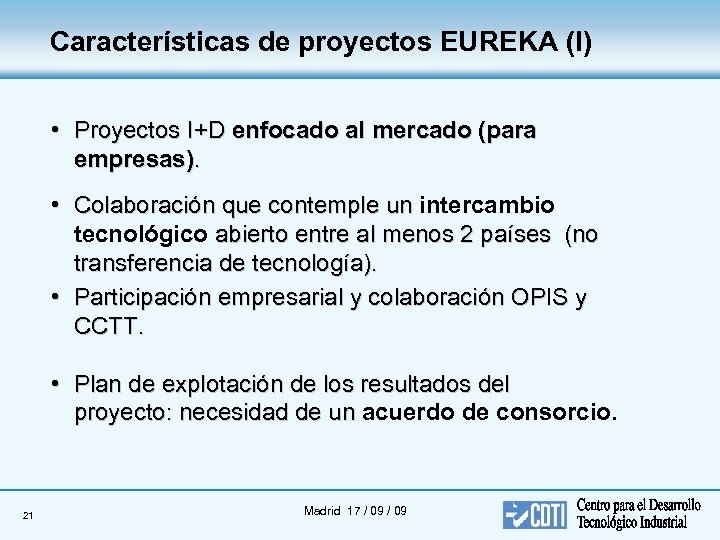 Características de proyectos EUREKA (I)

• Proyectos I+D enfocado al mercado (para empresas).

• Colaboración que contemple un intercambio tecnológico abierto entre al menos 2 países (no transferencia de tecnología).

• Participación empresarial y colaboración OPIS y CCTT.

• Plan de explotación de los resultados del proyecto: necesidad de un acuerdo de consorcio.

21

Madrid 17 / 09 / 09

CDTI

Centro para el Desarrollo Tecnológico Industrial